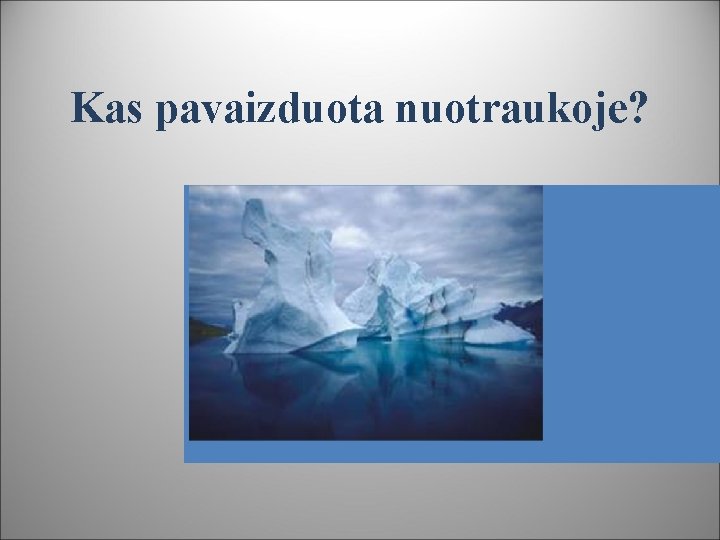 Kas pavaizduota nuotraukoje?